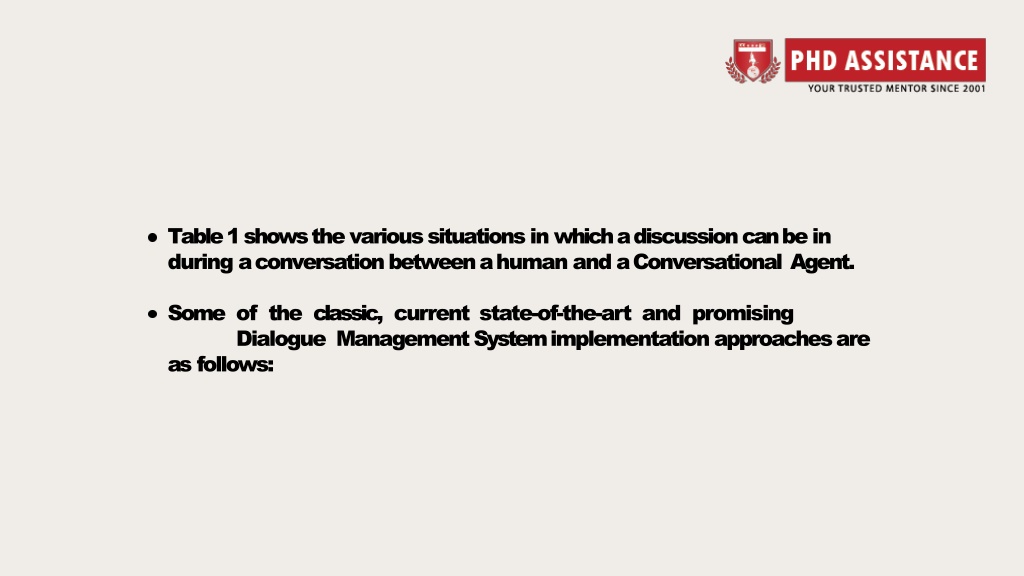 PHD ASSISTANCE
YOUR TRUSTED MENTOR SINCE 2001

• Table 1 shows the various situations in which a discussion can be in during a conversation between a human and a Conversational Agent.

• Some of the classic, current state-of-the-art and promising Dialogue Management System implementation approaches are as follows: